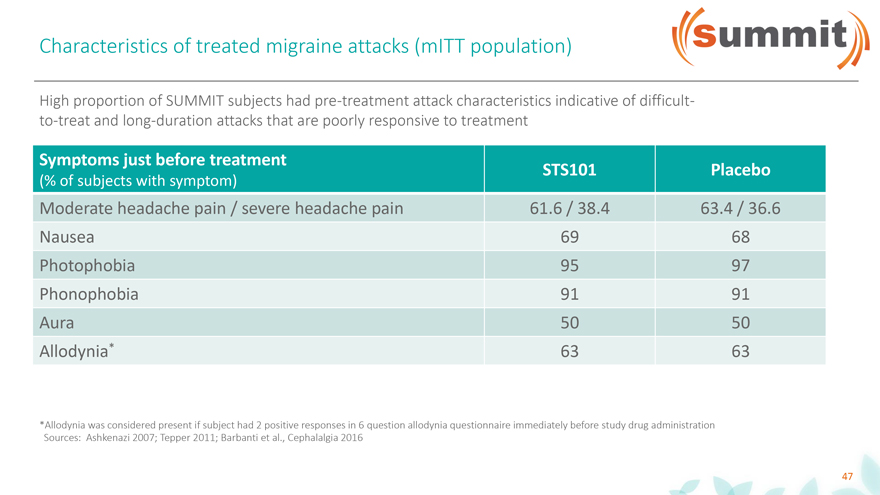 Characteristics of treated migraine attacks (mITT population)

summit

High proportion of SUMMIT subjects had pre-treatment attack characteristics indicative of difficult-to-treat and long-duration attacks that are poorly responsive to treatment

| Symptoms just before treatment (% of subjects with symptom) | STS101 | Placebo |
|---|---|---|
| Moderate headache pain / severe headache pain | 61.6 / 38.4 | 63.4 / 36.6 |
| Nausea | 69 | 68 |
| Photophobia | 95 | 97 |
| Phonophobia | 91 | 91 |
| Aura | 50 | 50 |
| Allodynia* | 63 | 63 |

*Allodynia was considered present if subject had 2 positive responses in 6 question allodynia questionnaire immediately before study drug administration
Sources: Ashkenazi 2007; Tepper 2011; Barbanti et al., Cephalalgia 2016

47